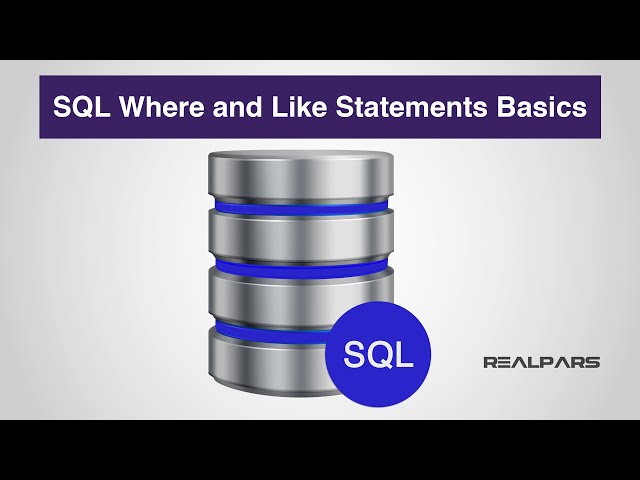 SQL Where and Like Statements Basics

SQL

REALPARS